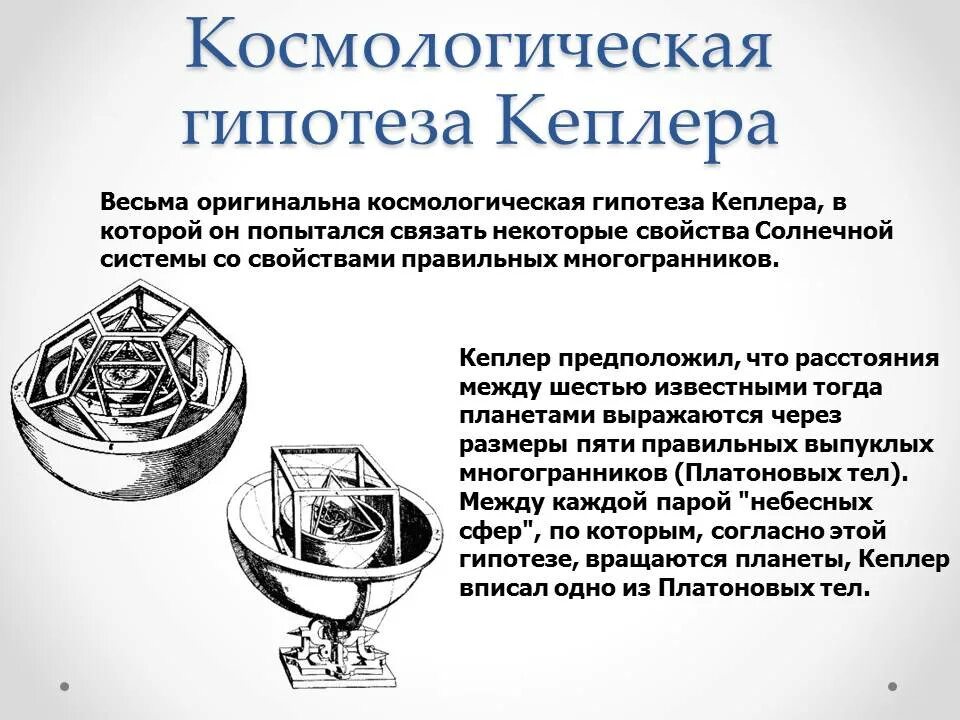 Космологическая гипотеза Кеплера

Весьма оригинальна космологическая гипотеза Кеплера, в которой он попытался связать некоторые свойства Солнечной системы со свойствами правильных многогранников.

Кеплер предположил, что расстояния между шестью известными тогда планетами выражаются через размеры пяти правильных выпуклых многогранников (Платоновых тел). Между каждой парой "небесных сфер", по которым, согласно этой гипотезе, вращаются планеты, Кеплер вписал одно из Платоновых тел.